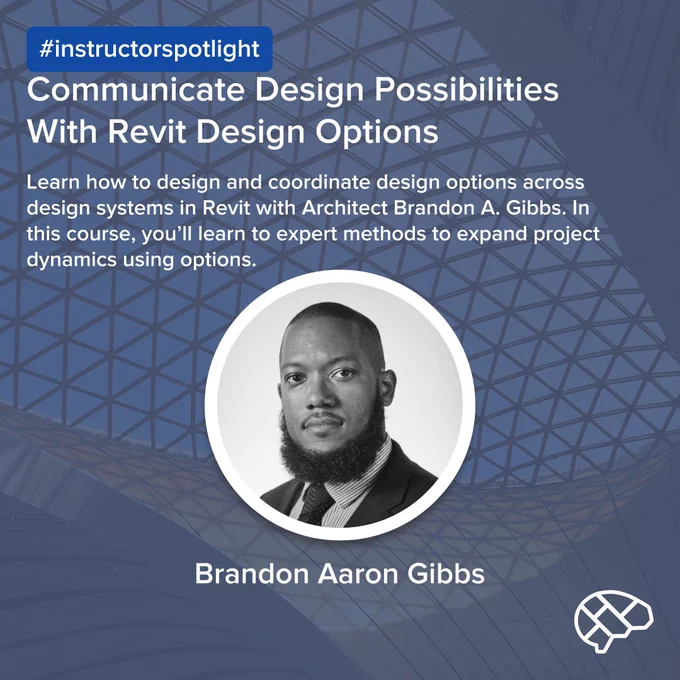 #instructorspotlight

Communicate Design Possibilities With Revit Design Options

Learn how to design and coordinate design options across design systems in Revit with Architect Brandon A. Gibbs. In this course, you'll learn to expert methods to expand project dynamics using options.

Brandon Aaron Gibbs